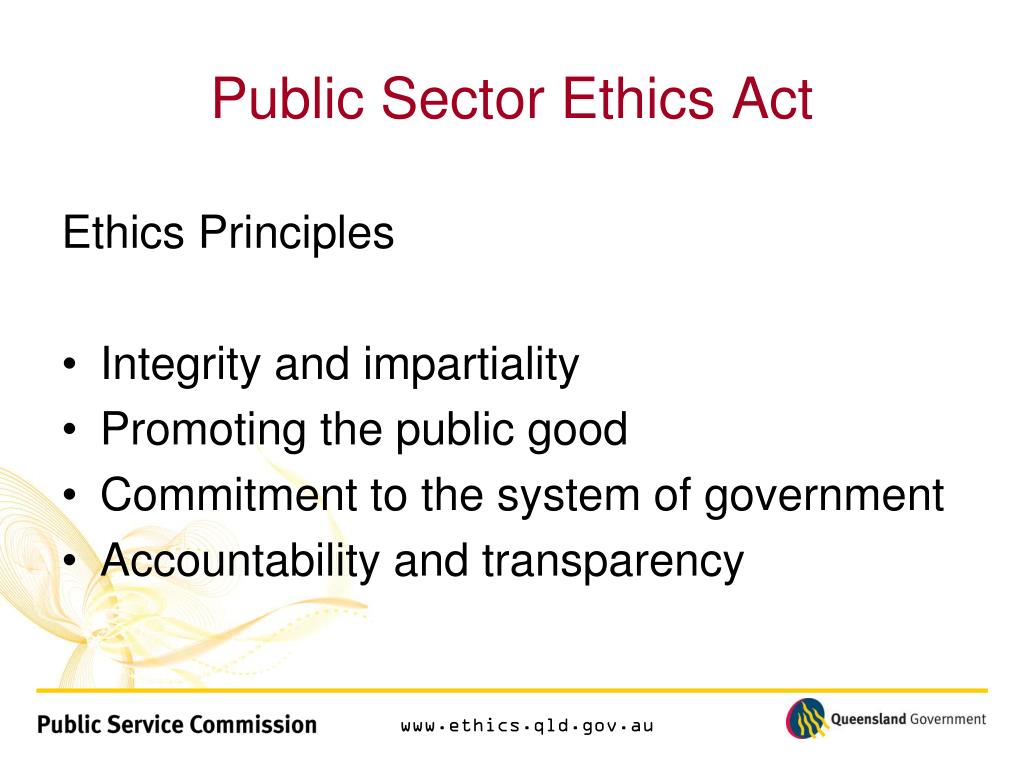 Public Sector Ethics Act

Ethics Principles

• Integrity and impartiality
• Promoting the public good
• Commitment to the system of government
• Accountability and transparency

Public Service Commission

www.ethics.qld.gov.au

Queensland Government